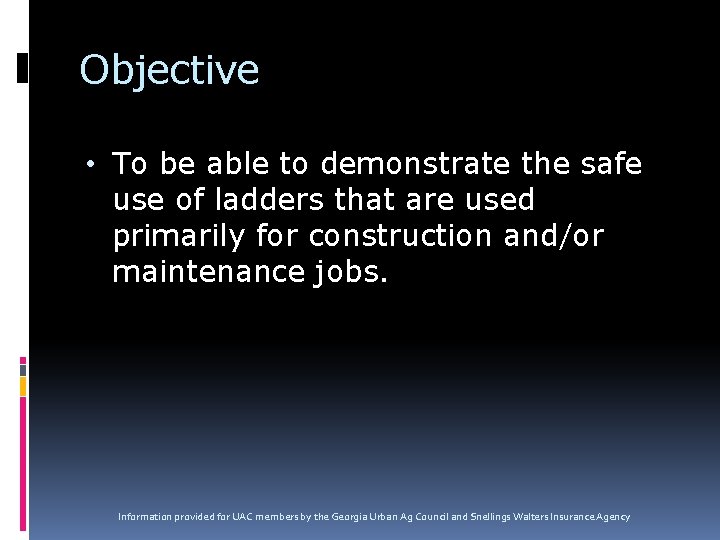 Objective

• To be able to demonstrate the safe use of ladders that are used primarily for construction and/or maintenance jobs.

Information provided for UAC members by the Georgia Urban Ag Council and Snellings Walters Insurance Agency